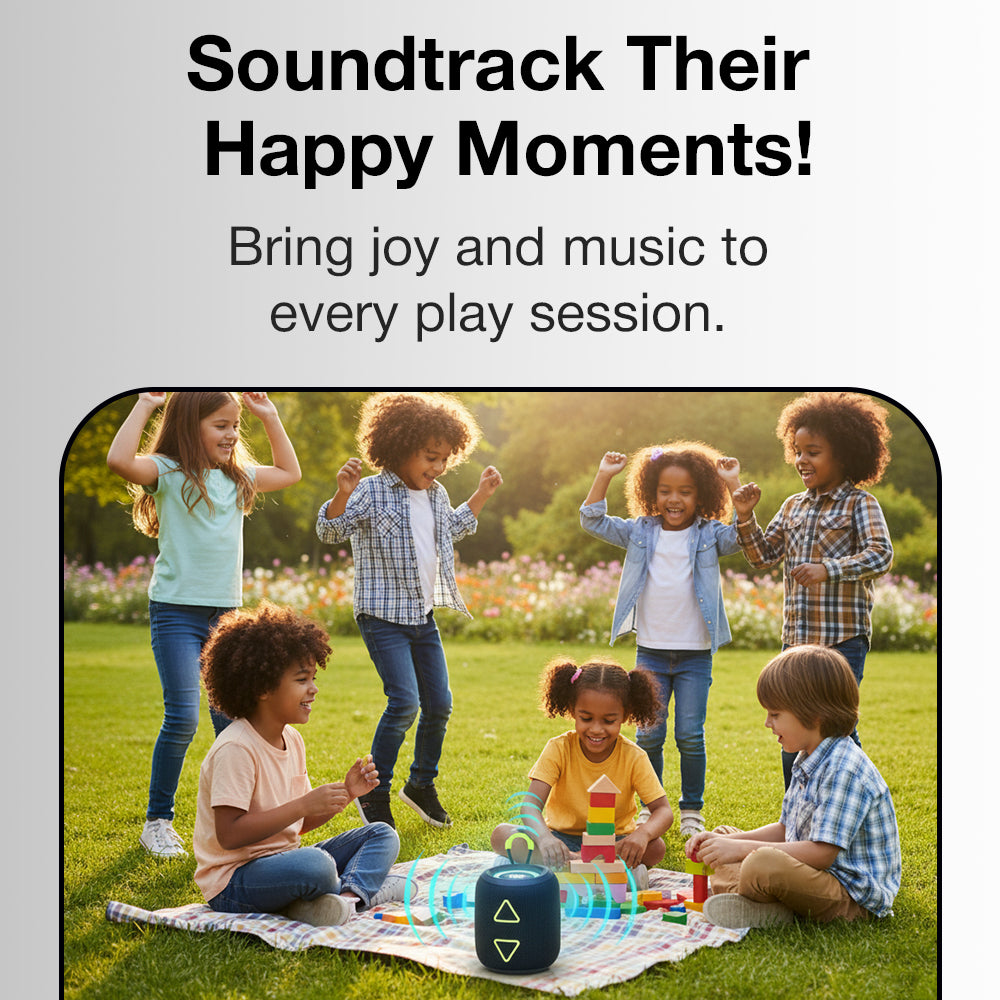 Soundtrack Their Happy Moments!

Bring joy and music to every play session.